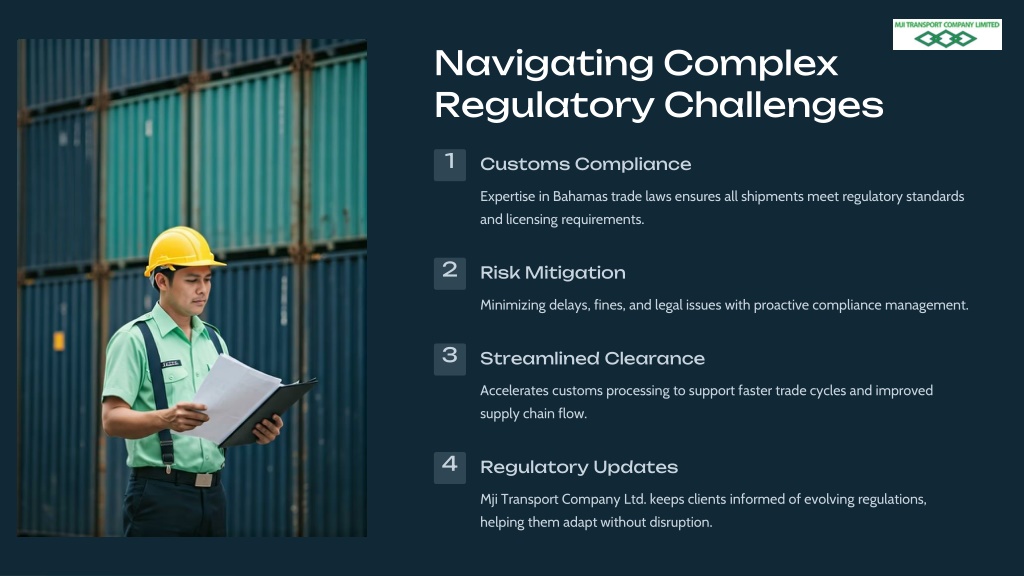 MJI TRANSPORT COMPANY LIMITED

Navigating Complex Regulatory Challenges

1
Customs Compliance
Expertise in Bahamas trade laws ensures all shipments meet regulatory standards and licensing requirements.

2
Risk Mitigation
Minimizing delays, fines, and legal issues with proactive compliance management.

3
Streamlined Clearance
Accelerates customs processing to support faster trade cycles and improved supply chain flow.

4
Regulatory Updates
Mji Transport Company Ltd. keeps clients informed of evolving regulations, helping them adapt without disruption.